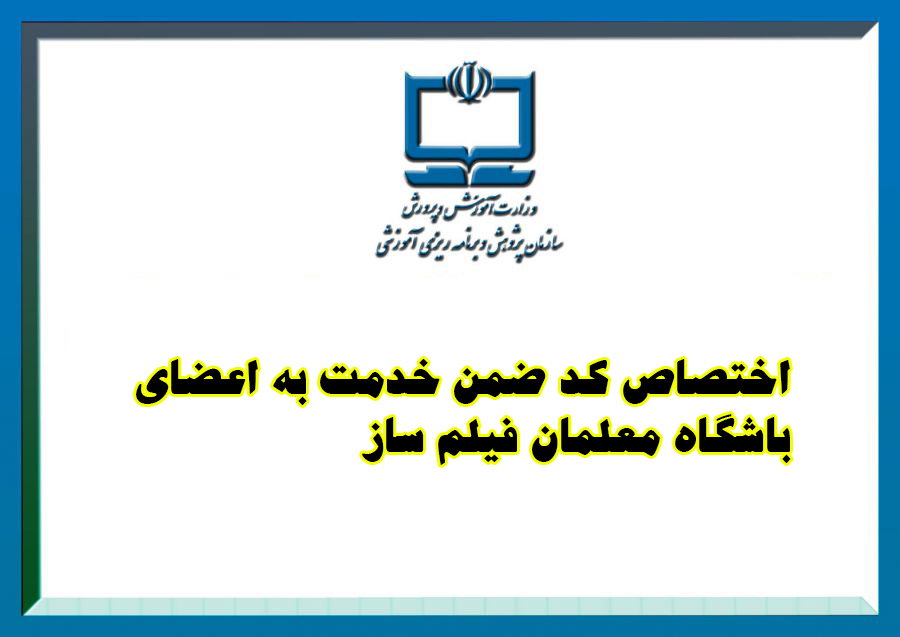 وزارت آموزش و پرورش
سازمان پژوهش و برنامه ریزی آموزشی

اختصاص کد ضمن خدمت به اعضای باشگاه معلمان فیلم ساز